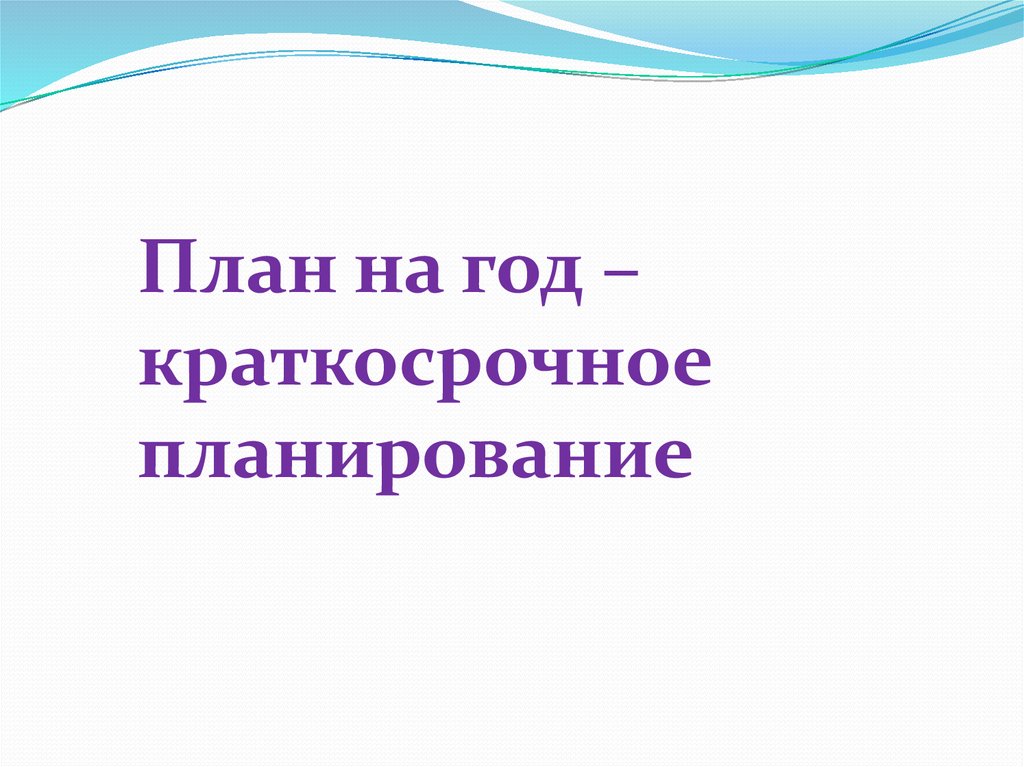 План на год – краткосрочное планирование